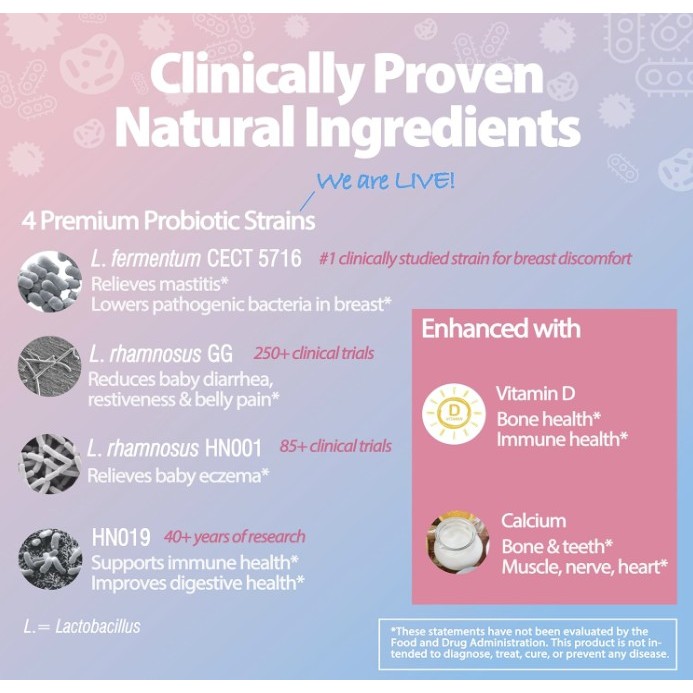 Clinically Proven Natural Ingredients

We are LIVE!

4 Premium Probiotic Strains

L. fermentum CECT 5716 #1 clinically studied strain for breast discomfort
Relieves mastitis*
Lowers pathogenic bacteria in breast*

L. rhamnosus GG 250+ clinical trials
Reduces baby diarrhea, restiveness & belly pain*

L. rhamnosus HN001 85+ clinical trials
Relieves baby eczema*

HN019 40+ years of research
Supports immune health*
Improves digestive health*

L.= Lactobacillus

Enhanced with

D
VITAMIN

Vitamin D
Bone health*
Immune health*

Calcium
Bone & teeth*
Muscle, nerve, heart*

*These statements have not been evaluated by the Food and Drug Administration. This product is not intended to diagnose, treat, cure, or prevent any disease.